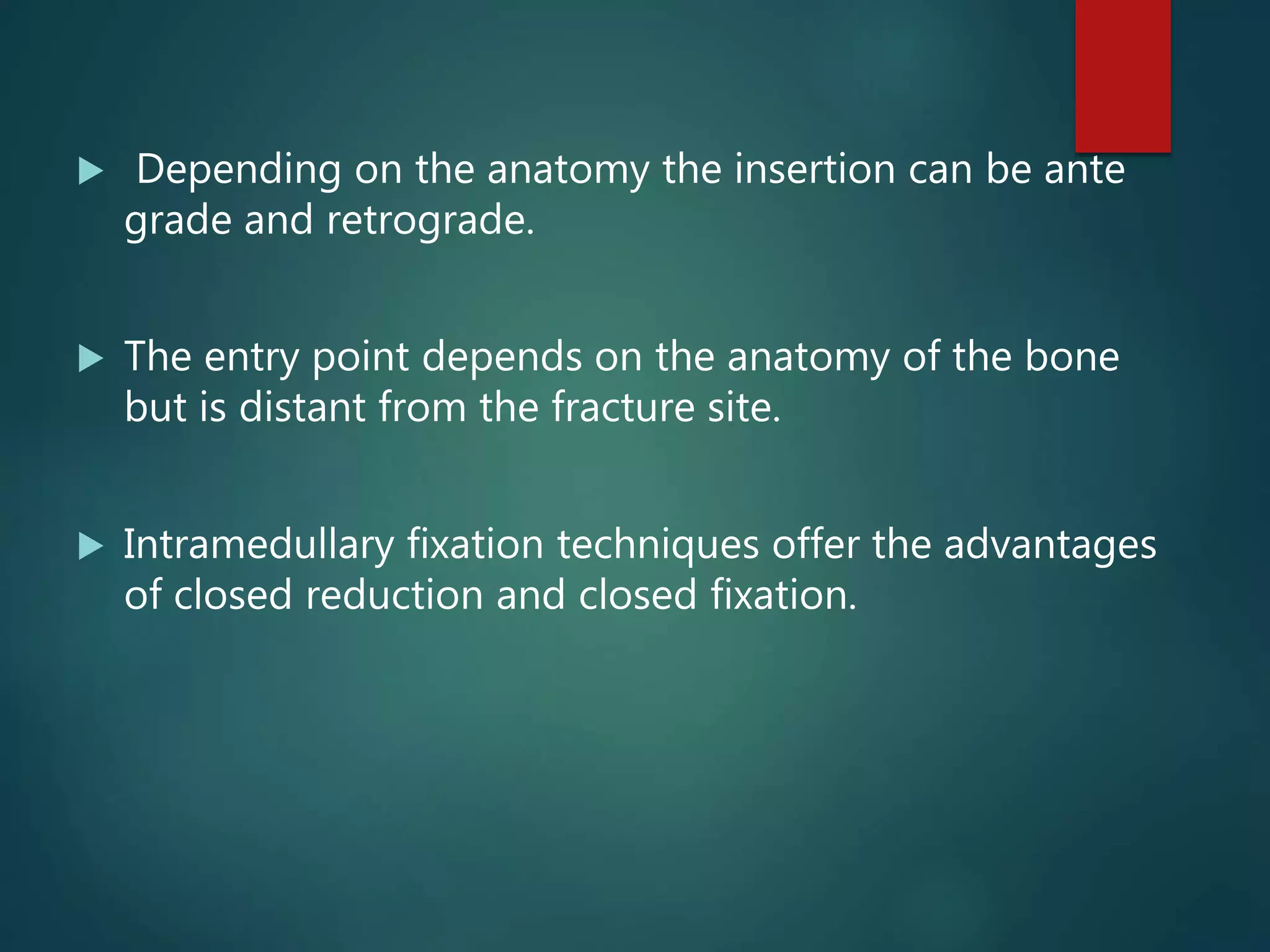 Depending on the anatomy the insertion can be ante grade and retrograde.

The entry point depends on the anatomy of the bone but is distant from the fracture site.

Intramedullary fixation techniques offer the advantages of closed reduction and closed fixation.